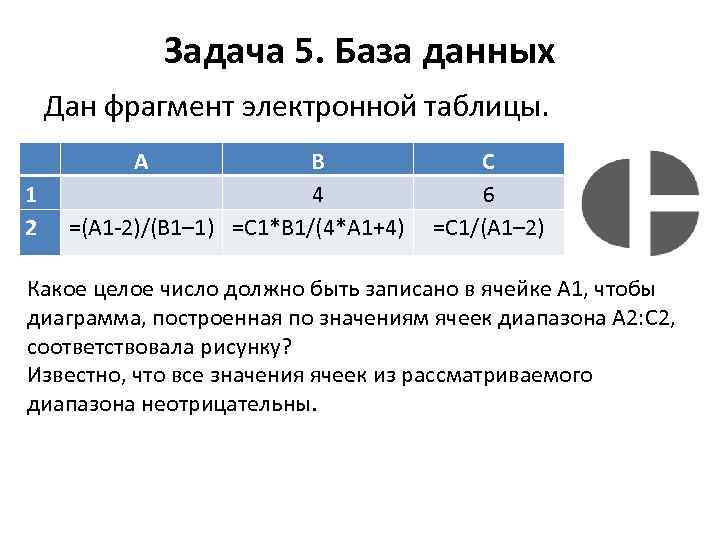 Задача 5. База данных

Дан фрагмент электронной таблицы.

| | A | B | C |
|---|---|---|---|
| 1 | | 4 | 6 |
| 2 | =(A1-2)/(B1–1) | =C1*B1/(4*A1+4) | =C1/(A1–2) |

Какое целое число должно быть записано в ячейке A1, чтобы диаграмма, построенная по значениям ячеек диапазона A2:C2, соответствовала рисунку?
Известно, что все значения ячеек из рассматриваемого диапазона неотрицательны.